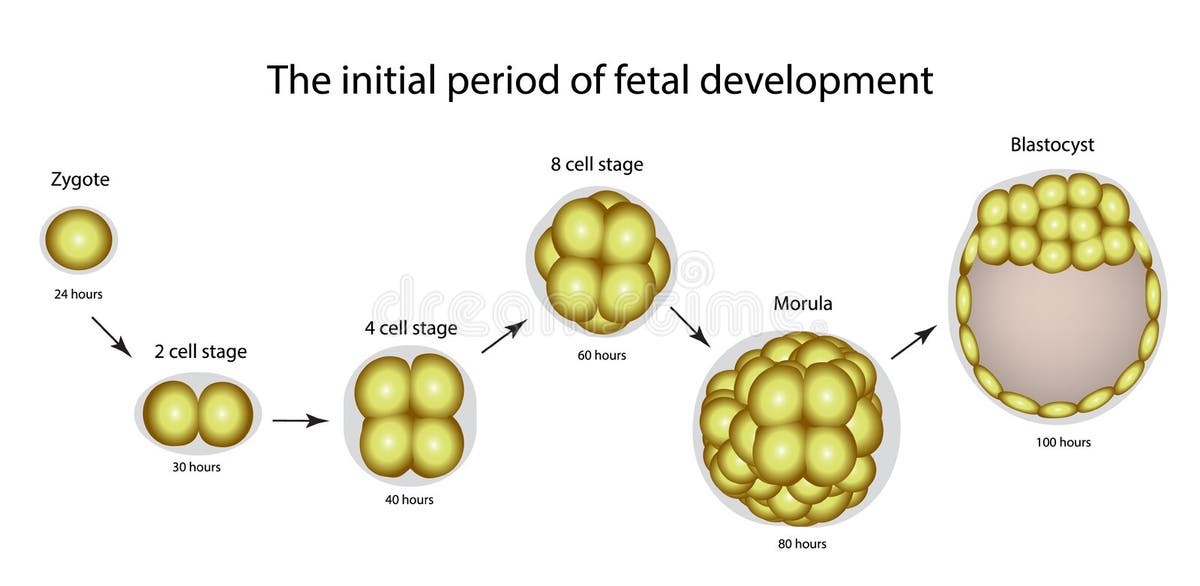 The initial period of fetal development

Zygote

24 hours

2 cell stage

30 hours

4 cell stage

40 hours

8 cell stage

60 hours

Morula

80 hours

Blastocyst

100 hours

dreamstime